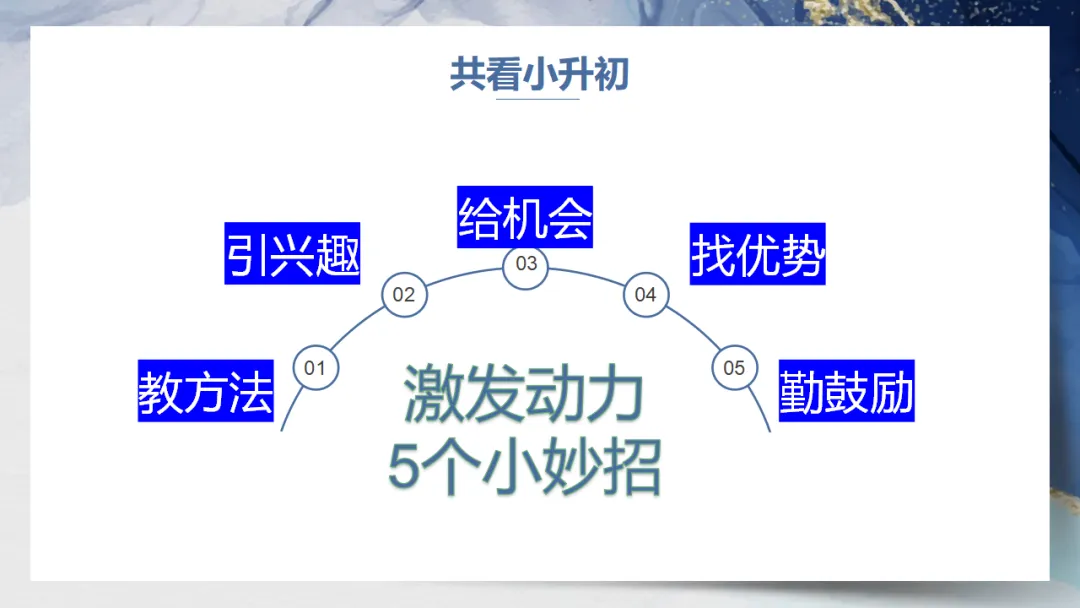 共看小升初

01 教方法

02 引兴趣

03 给机会

04 找优势

05 勤鼓励

激发动力
5个小妙招